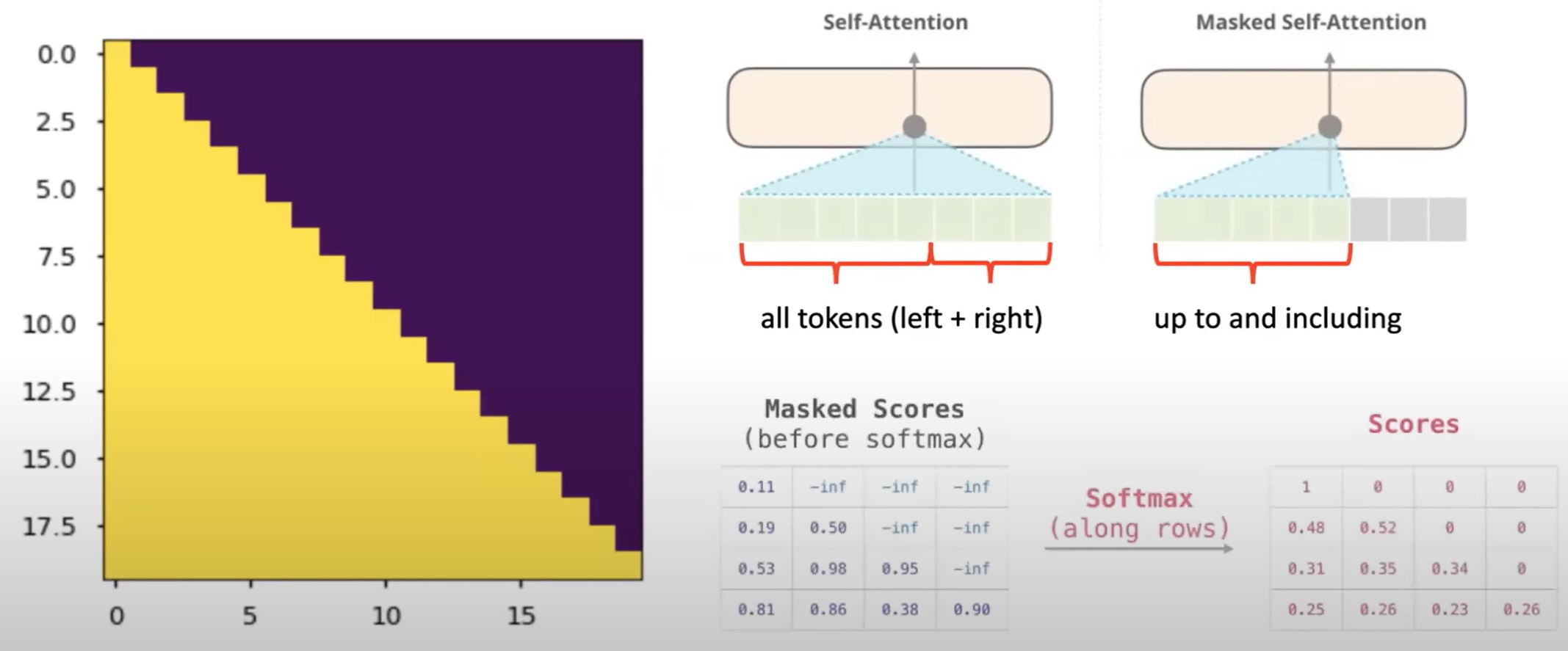 0.0
2.5
5.0
7.5
10.0
12.5
15.0
17.5

0 5 10 15

Self-Attention

all tokens (left + right)

Masked Self-Attention

up to and including

Masked Scores
(before softmax)

| 0.11 | -inf | -inf | -inf |
|---|---|---|---|
| 0.19 | 0.50 | -inf | -inf |
| 0.53 | 0.98 | 0.95 | -inf |
| 0.81 | 0.86 | 0.38 | 0.90 |

Softmax
(along rows)

Scores

| 1 | 0 | 0 | 0 |
|---|---|---|---|
| 0.48 | 0.52 | 0 | 0 |
| 0.31 | 0.35 | 0.34 | 0 |
| 0.25 | 0.26 | 0.23 | 0.26 |